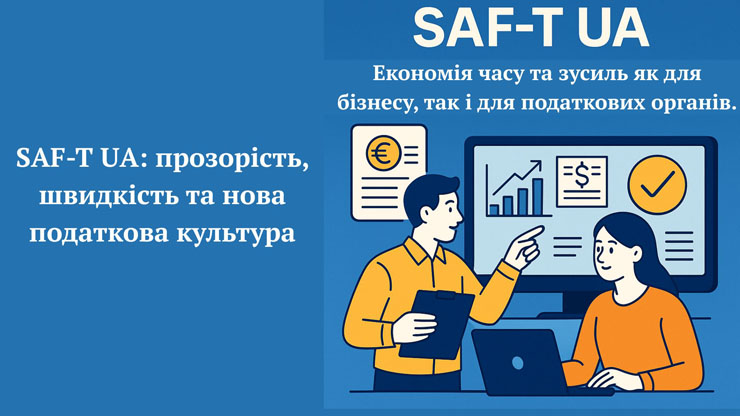 SAF-T UA: прозорість, швидкість та нова податкова культура

SAF-T UA

Економія часу та зусиль як для бізнесу, так і для податкових органів.

€

$